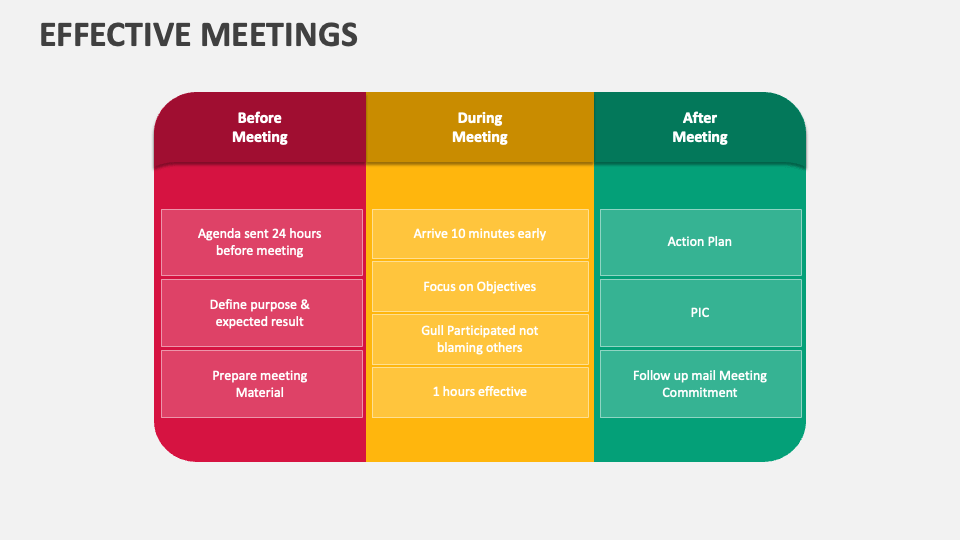 EFFECTIVE MEETINGS

Before Meeting

Agenda sent 24 hours before meeting

Define purpose & expected result

Prepare meeting Material

During Meeting

Arrive 10 minutes early

Focus on Objectives

Gull Participated not blaming others

1 hours effective

After Meeting

Action Plan

PIC

Follow up mail Meeting Commitment